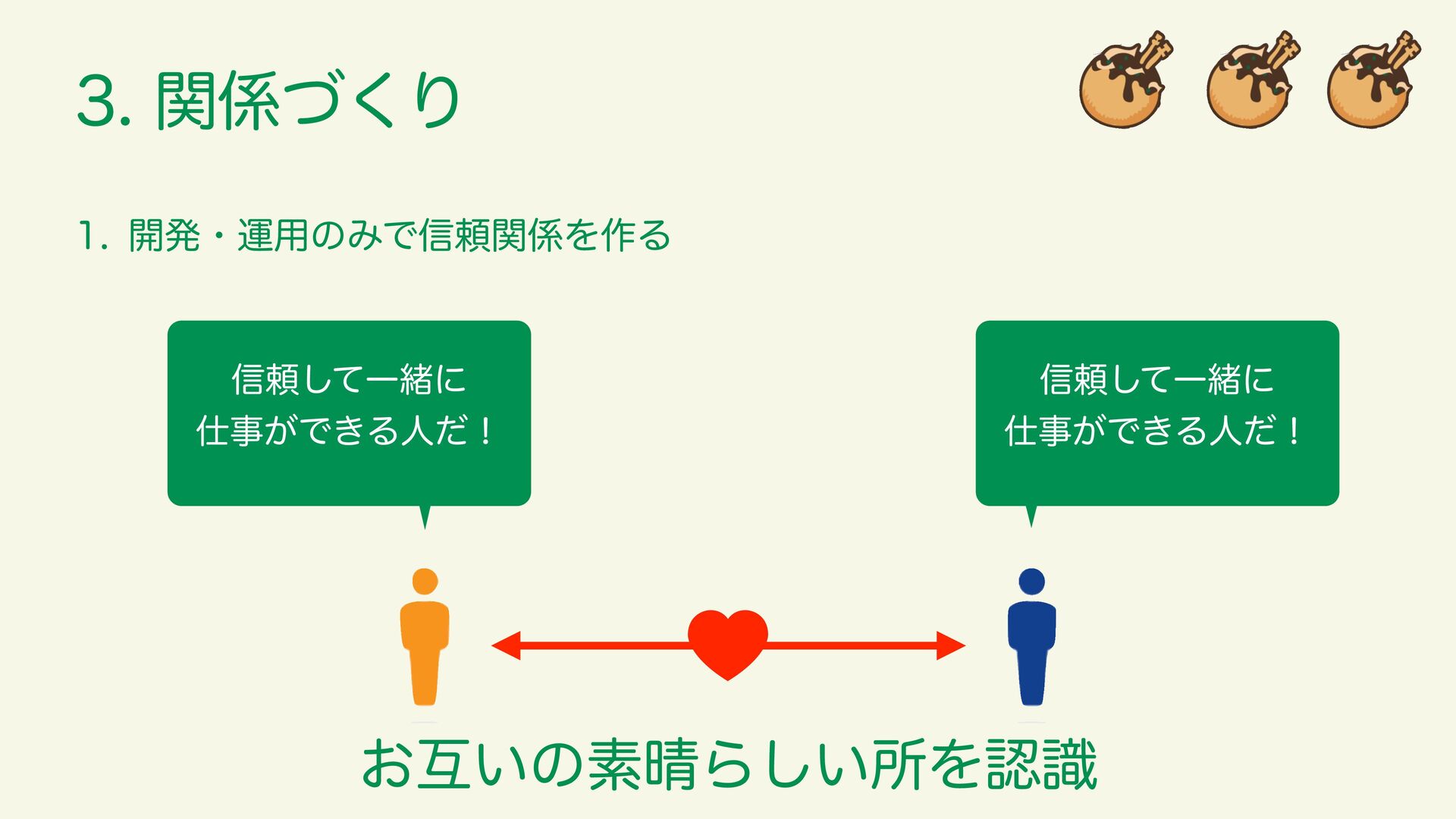 3. 関係づくり

1. 開発・運用のみで信頼関係を作る

信頼して一緒に
仕事ができる人だ！

信頼して一緒に
仕事ができる人だ！

お互いの素晴らしい所を認識